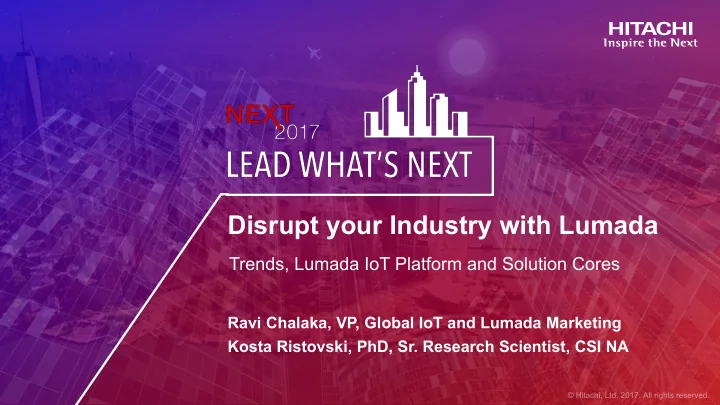 HITACHI
Inspire the Next

NEXT
2017
LEAD WHAT'S NEXT

Disrupt your Industry with Lumada

Trends, Lumada IoT Platform and Solution Cores

Ravi Chalaka, VP, Global IoT and Lumada Marketing
Kosta Ristovski, PhD, Sr. Research Scientist, CSI NA

© Hitachi, Ltd. 2017. All rights reserved.